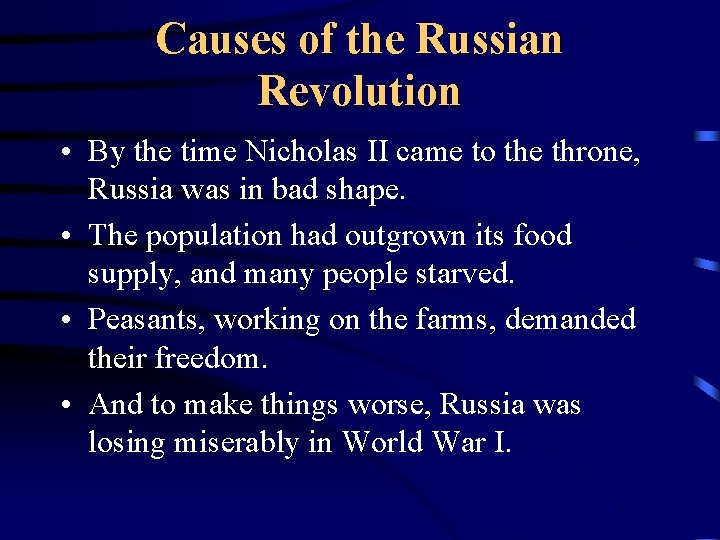 Causes of the Russian Revolution

• By the time Nicholas II came to the throne, Russia was in bad shape.

• The population had outgrown its food supply, and many people starved.

• Peasants, working on the farms, demanded their freedom.

• And to make things worse, Russia was losing miserably in World War I.